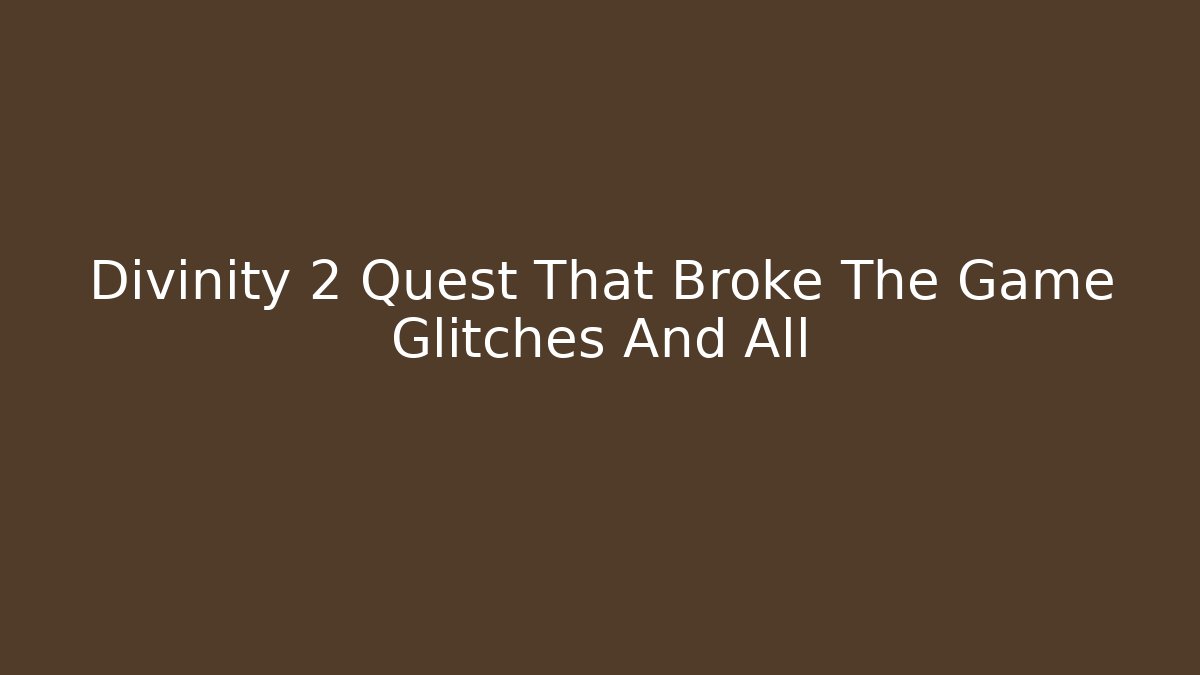 Divinity 2 Quest That Broke The Game Glitches And All